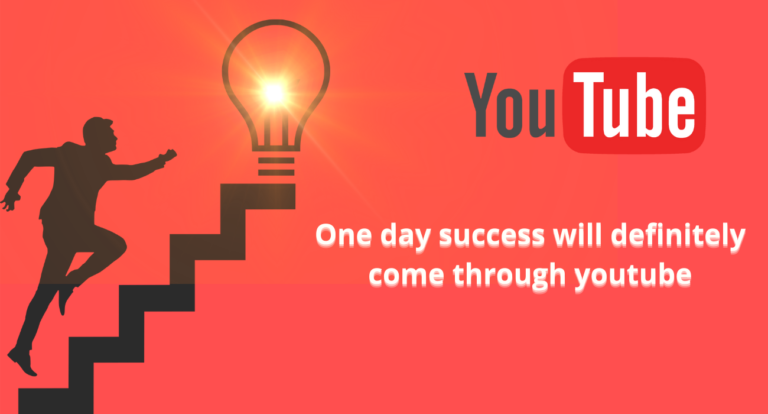 YouTube

One day success will definitely come through youtube